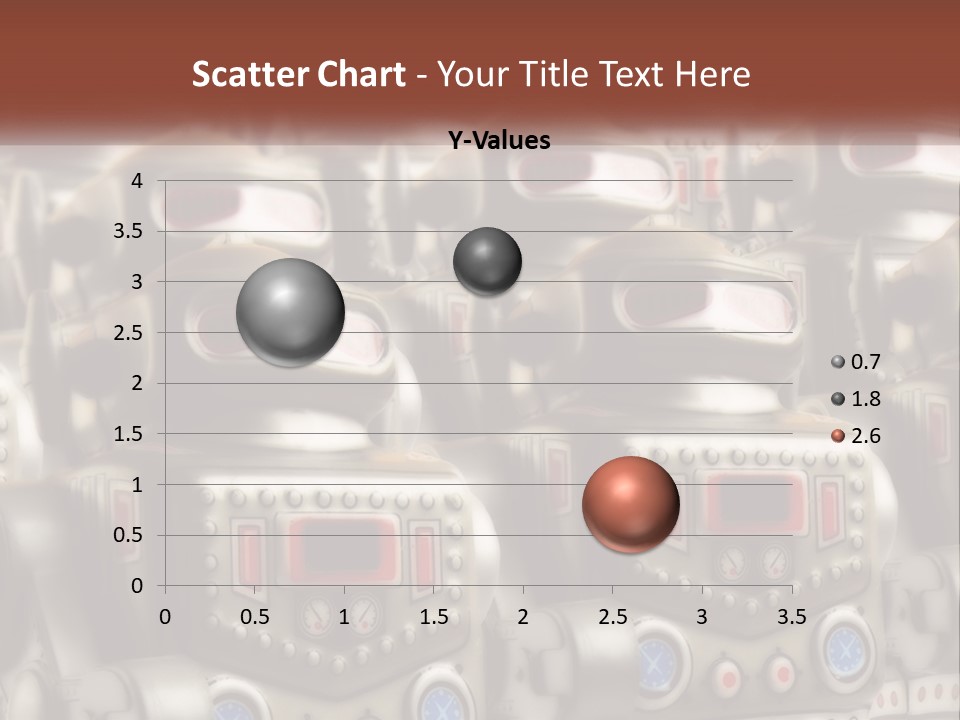 Scatter Chart - Your Title Text Here

Y-Values

4
3.5
3
2.5
2
1.5
1
0.5
0

0 0.5 1 1.5 2 2.5 3 3.5

0.7
1.8
2.6